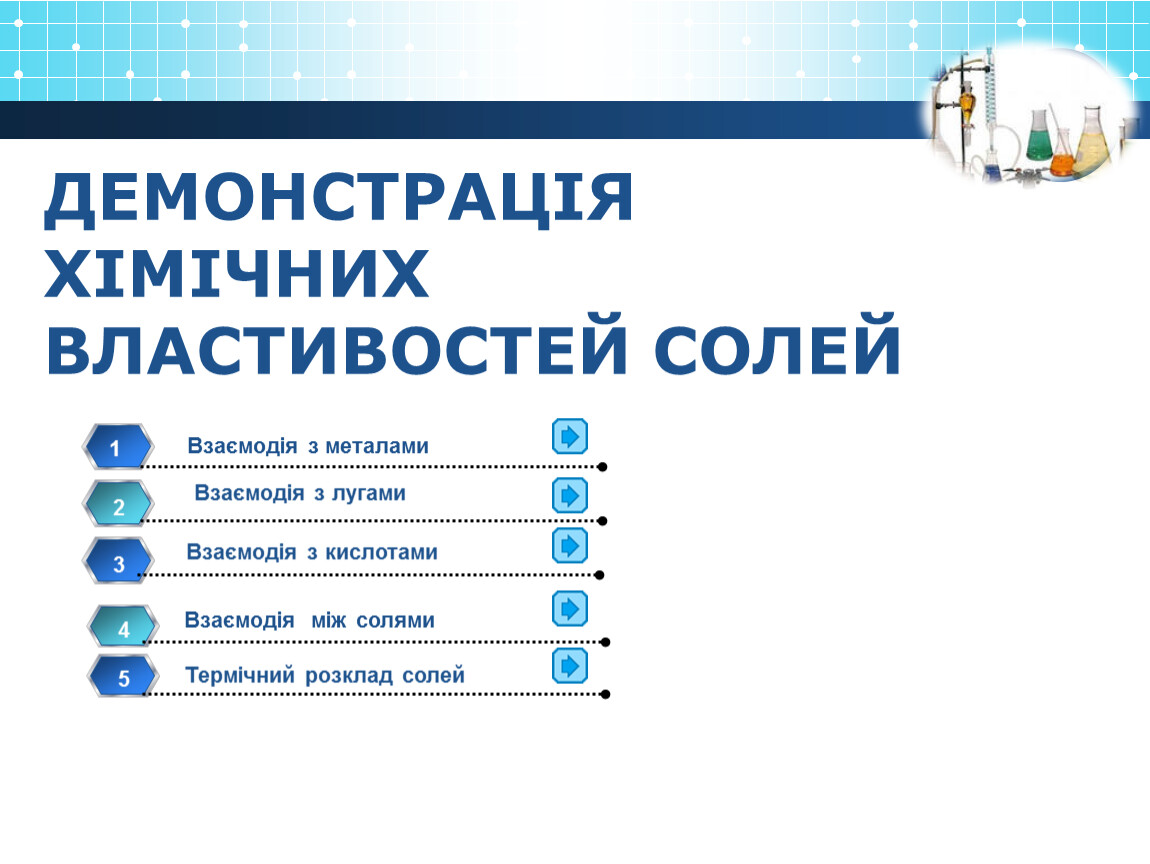 ДЕМОНСТРАЦІЯ ХІМІЧНИХ ВЛАСТИВОСТЕЙ СОЛЕЙ

1 Взаємодія з металами

2 Взаємодія з лугами

3 Взаємодія з кислотами

4 Взаємодія між солями

5 Термічний розклад солей